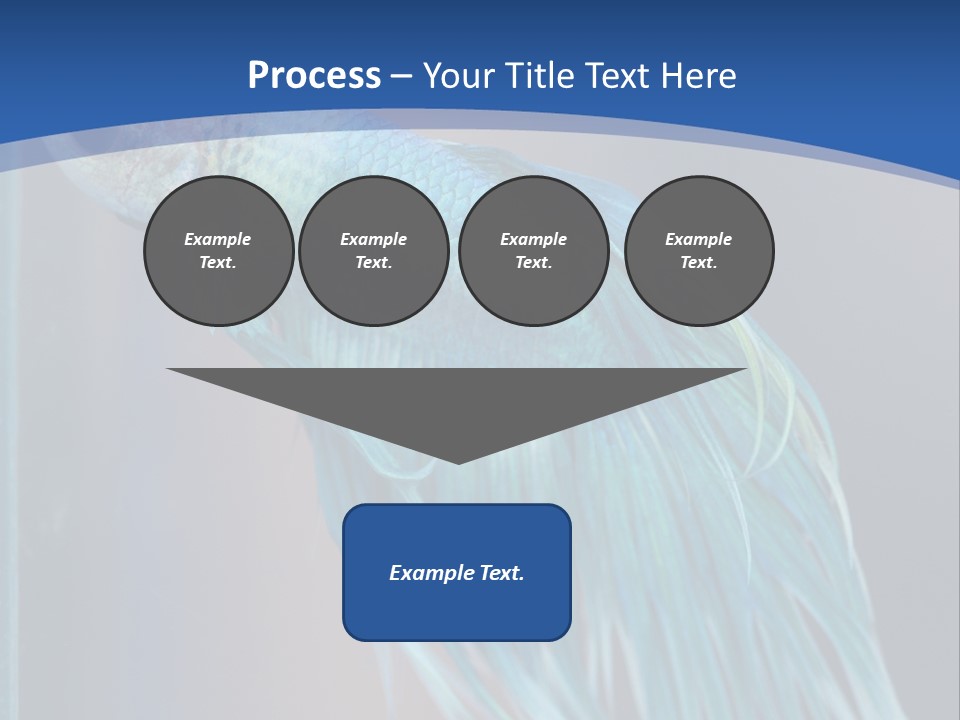 Process – Your Title Text Here

Example Text.

Example Text.

Example Text.

Example Text.

Example Text.